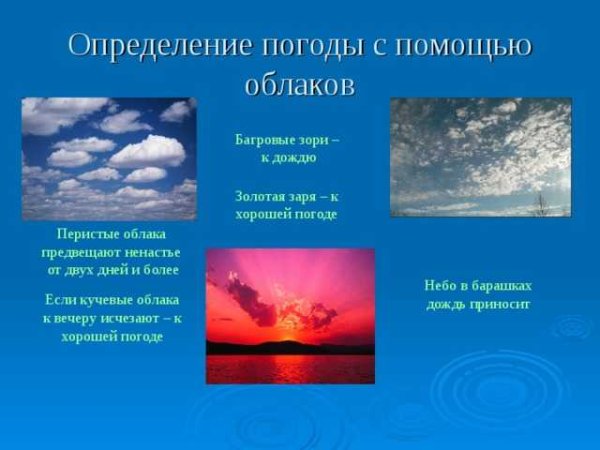 Определение погоды с помощью облаков

Перистые облака предвещают ненастье от двух дней и более

Если кучевые облака к вечеру исчезают – к хорошей погоде

Багровые зори – к дождю

Золотая заря – к хорошей погоде

Небо в барашках дождь приносит